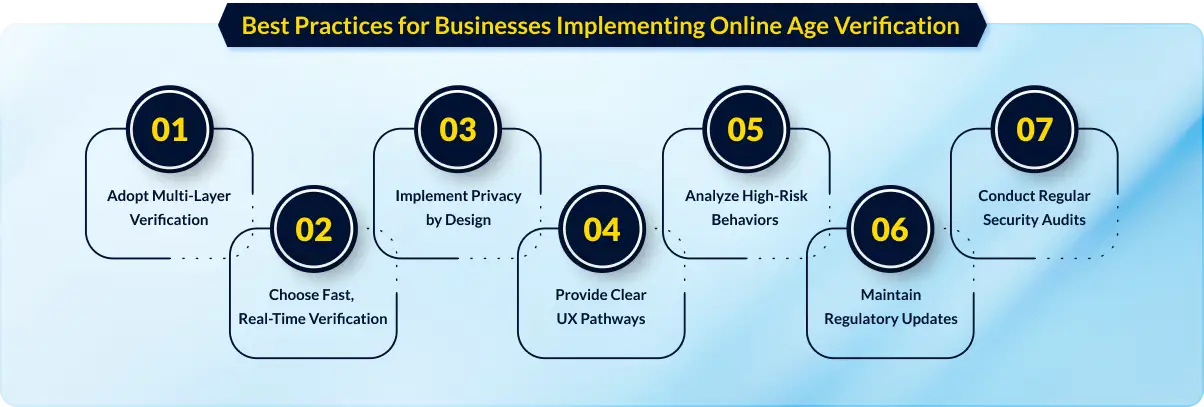 Best Practices for Businesses Implementing Online Age Verification

01
Adopt Multi-Layer Verification

02
Choose Fast, Real-Time Verification

03
Implement Privacy by Design

04
Provide Clear UX Pathways

05
Analyze High-Risk Behaviors

06
Maintain Regulatory Updates

07
Conduct Regular Security Audits